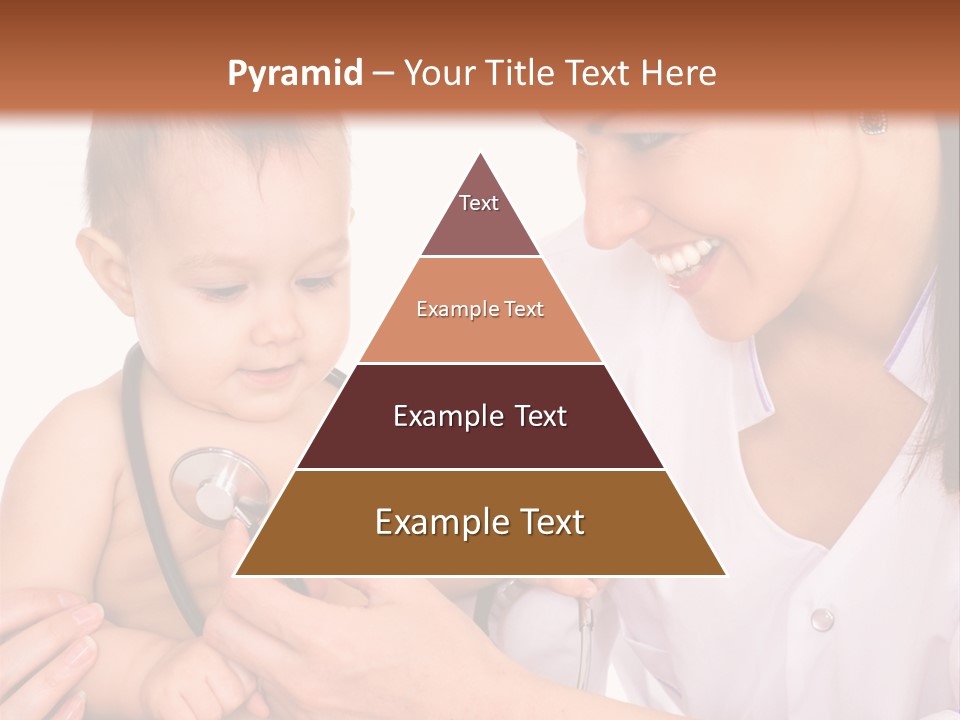 Pyramid – Your Title Text Here

Text

Example Text

Example Text

Example Text